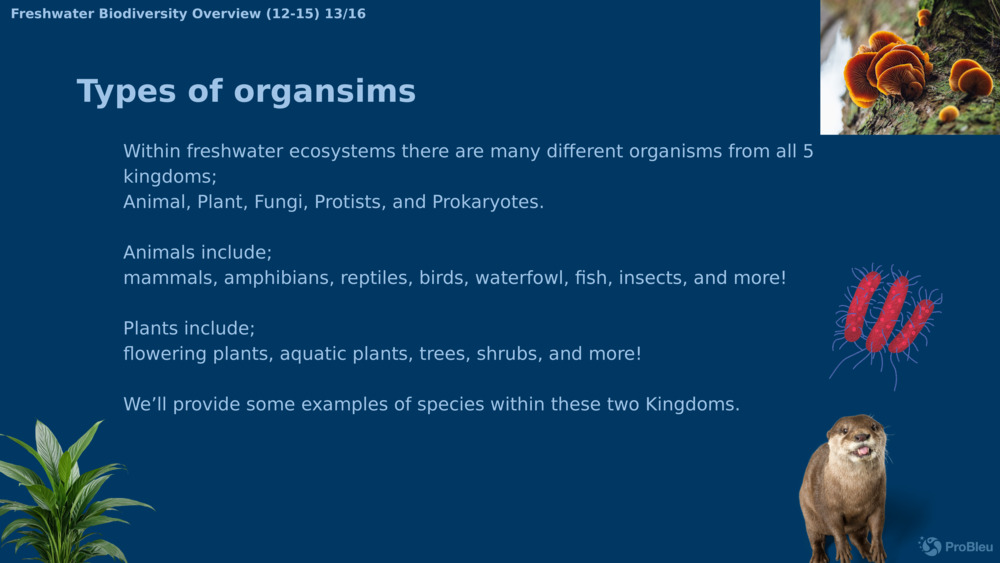 Freshwater Biodiversity Overview (12-15) 13/16

Types of organsims

Within freshwater ecosystems there are many different organisms from all 5 kingdoms;
Animal, Plant, Fungi, Protists, and Prokaryotes.

Animals include;
mammals, amphibians, reptiles, birds, waterfowl, fish, insects, and more!

Plants include;
flowering plants, aquatic plants, trees, shrubs, and more!

We'll provide some examples of species within these two Kingdoms.

ProBleu